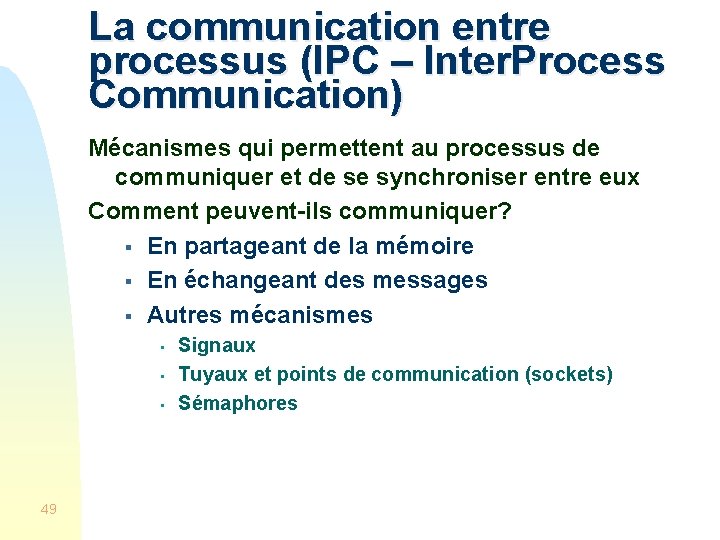 La communication entre processus (IPC – InterProcess Communication)

Mécanismes qui permettent au processus de communiquer et de se synchroniser entre eux

Comment peuvent-ils communiquer?

- En partageant de la mémoire
- En échangeant des messages
- Autres mécanismes
  - Signaux
  - Tuyaux et points de communication (sockets)
  - Sémaphores

49